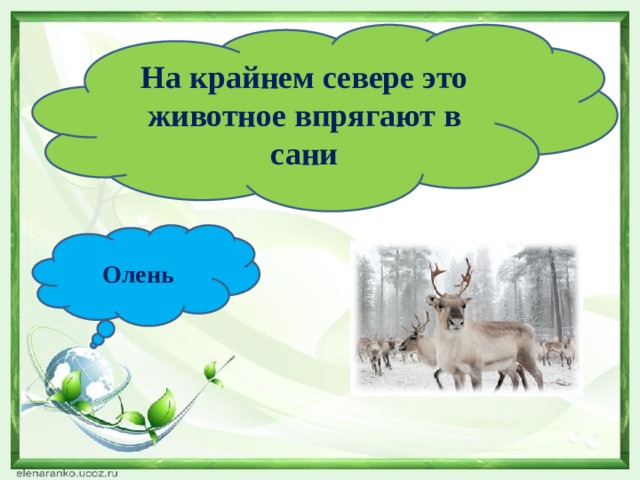 На крайнем севере это животное впрягают в сани

Олень

elenaranko.ucoz.ru